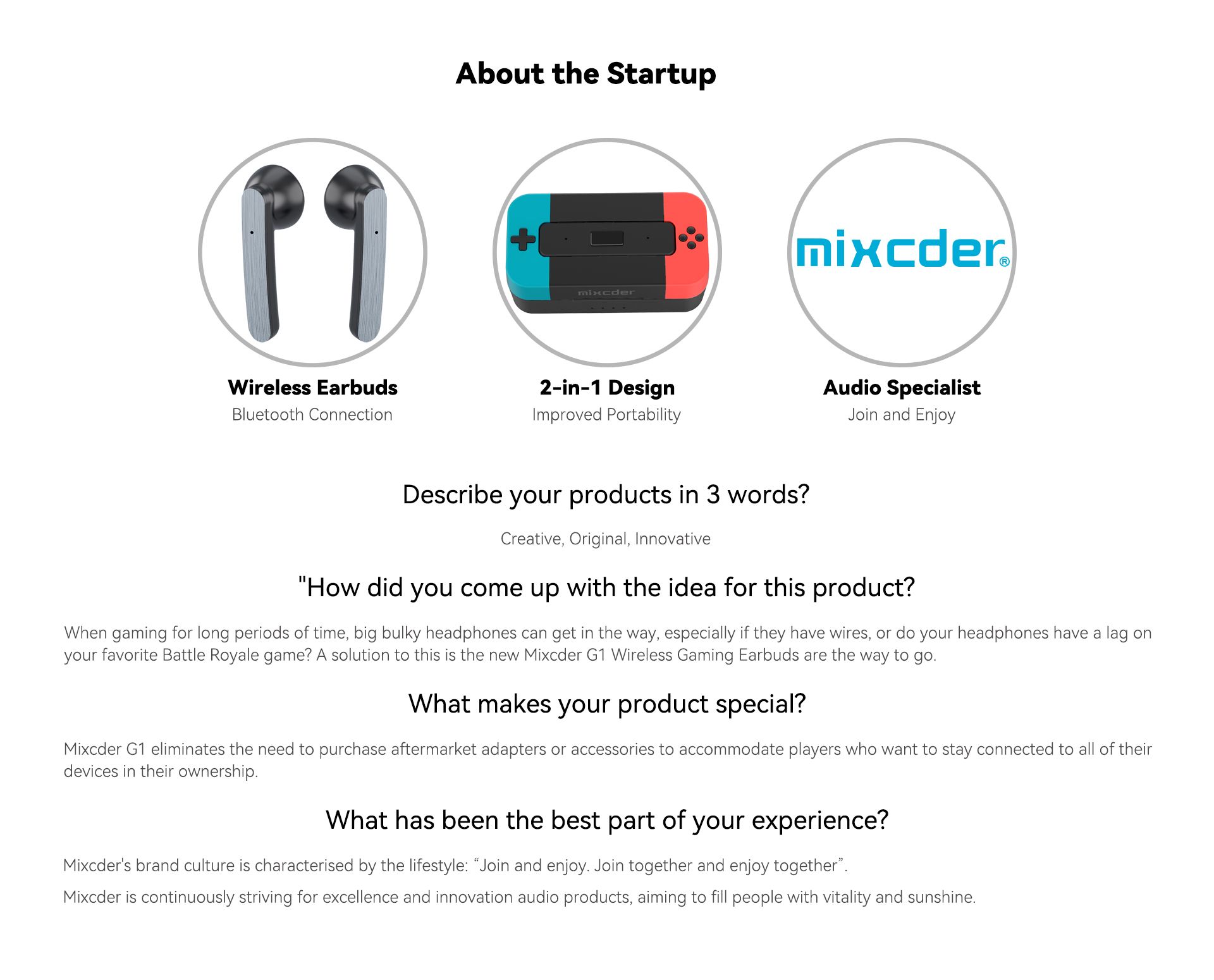 About the Startup

mixcder

mixcder®

Wireless Earbuds
Bluetooth Connection

2-in-1 Design
Improved Portability

Audio Specialist
Join and Enjoy

Describe your products in 3 words?

Creative, Original, Innovative

"How did you come up with the idea for this product?

When gaming for long periods of time, big bulky headphones can get in the way, especially if they have wires, or do your headphones have a lag on your favorite Battle Royale game? A solution to this is the new Mixcder G1 Wireless Gaming Earbuds are the way to go.

What makes your product special?

Mixcder G1 eliminates the need to purchase aftermarket adapters or accessories to accommodate players who want to stay connected to all of their devices in their ownership.

What has been the best part of your experience?

Mixcder's brand culture is characterised by the lifestyle: “Join and enjoy. Join together and enjoy together”.

Mixcder is continuously striving for excellence and innovation audio products, aiming to fill people with vitality and sunshine.